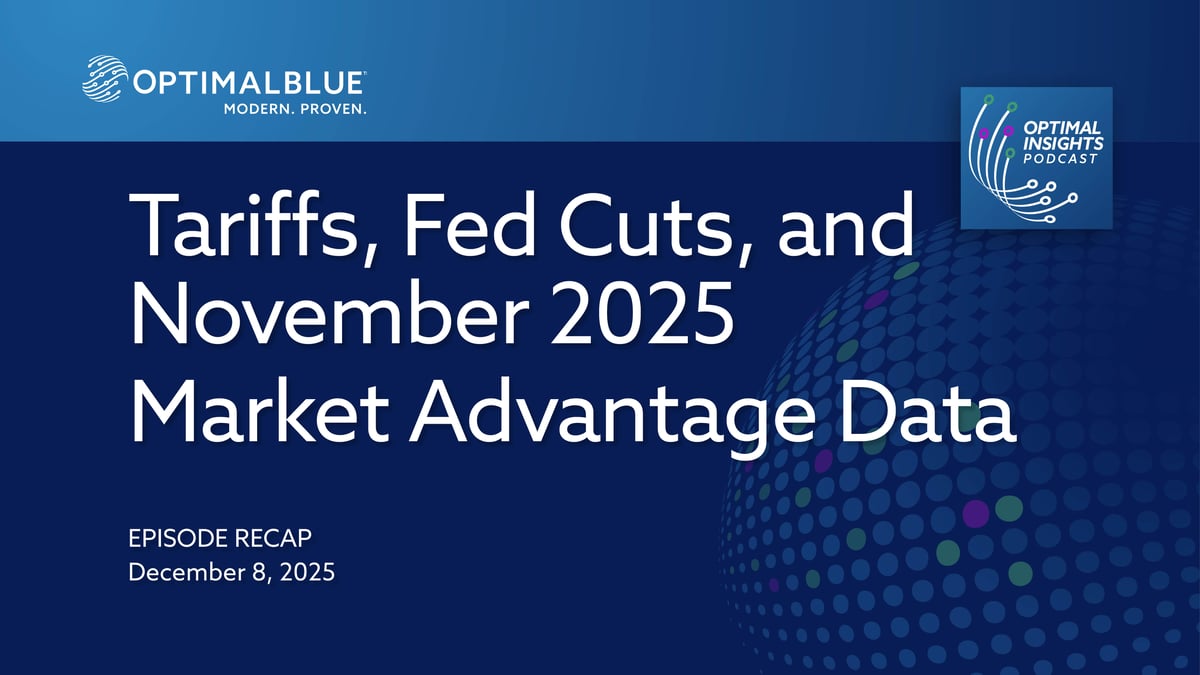 OPTIMALBLUE
MODERN. PROVEN.

OPTIMAL INSIGHTS PODCAST

Tariffs, Fed Cuts, and November 2025 Market Advantage Data

EPISODE RECAP
December 8, 2025